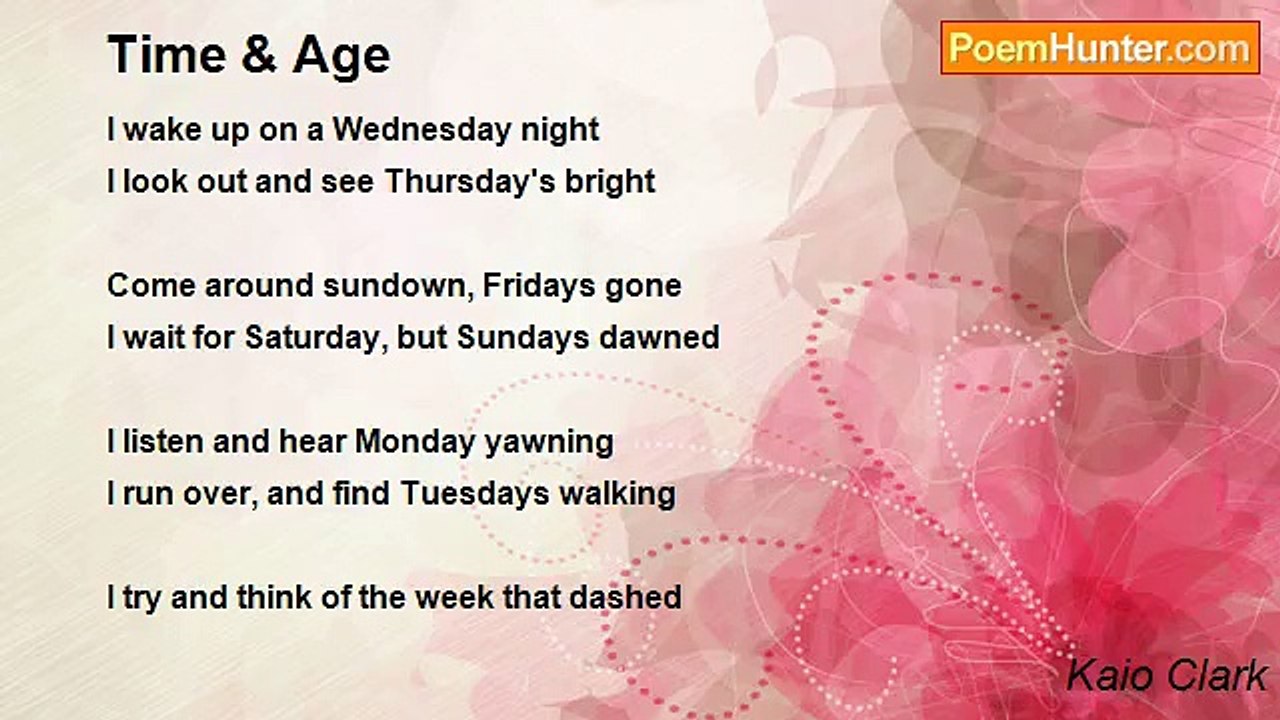 Time & Age

PoemHunter.com

I wake up on a Wednesday night
I look out and see Thursday's bright

Come around sundown, Fridays gone
I wait for Saturday, but Sundays dawned

I listen and hear Monday yawning
I run over, and find Tuesdays walking

I try and think of the week that dashed

Kaio Clark